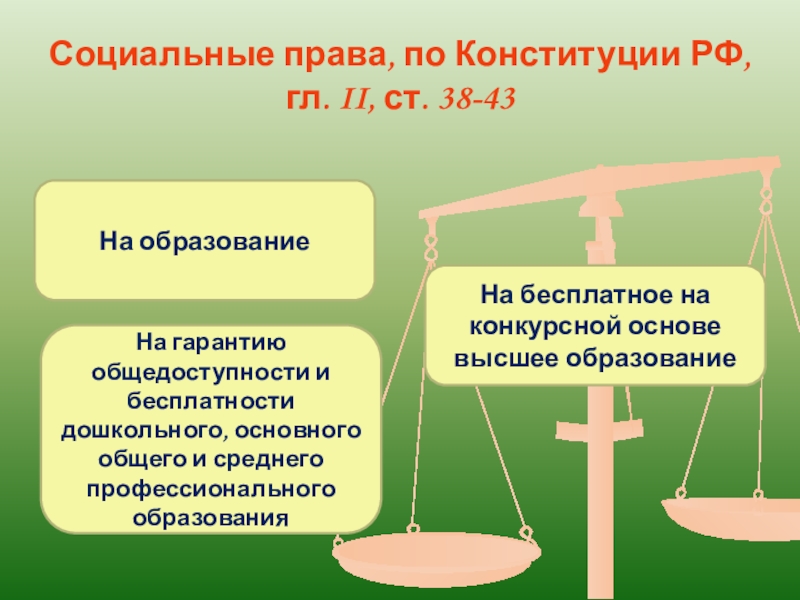 Социальные права, по Конституции РФ, гл. II, ст. 38-43

На образование

На гарантию общедоступности и бесплатности дошкольного, основного общего и среднего профессионального образования

На бесплатное на конкурсной основе высшее образование